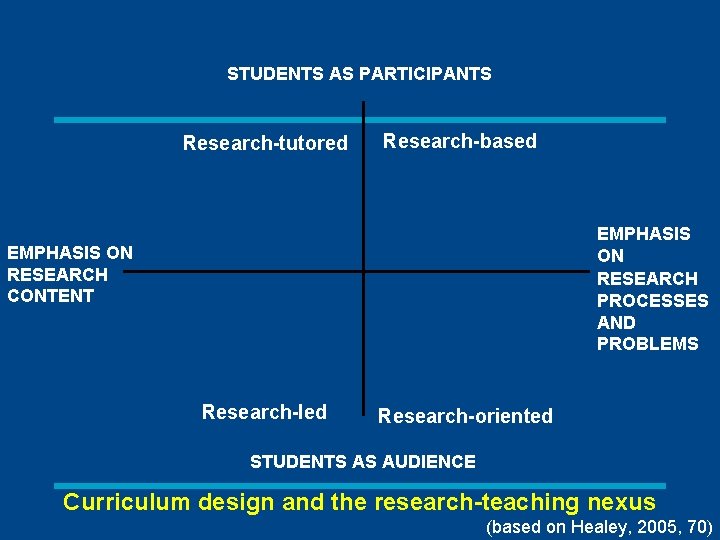 STUDENTS AS PARTICIPANTS

Research-tutored

Research-based

EMPHASIS ON RESEARCH CONTENT

EMPHASIS ON RESEARCH PROCESSES AND PROBLEMS

Research-led

Research-oriented

STUDENTS AS AUDIENCE

Curriculum design and the research-teaching nexus

(based on Healey, 2005, 70)